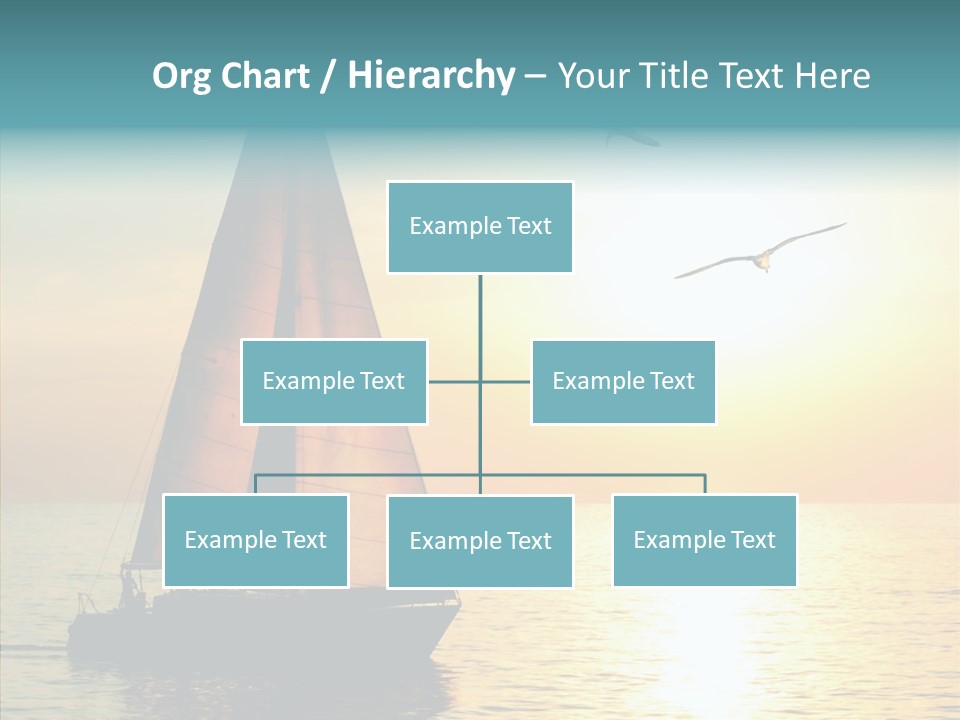 Org Chart / Hierarchy – Your Title Text Here

Example Text

Example Text

Example Text

Example Text

Example Text

Example Text